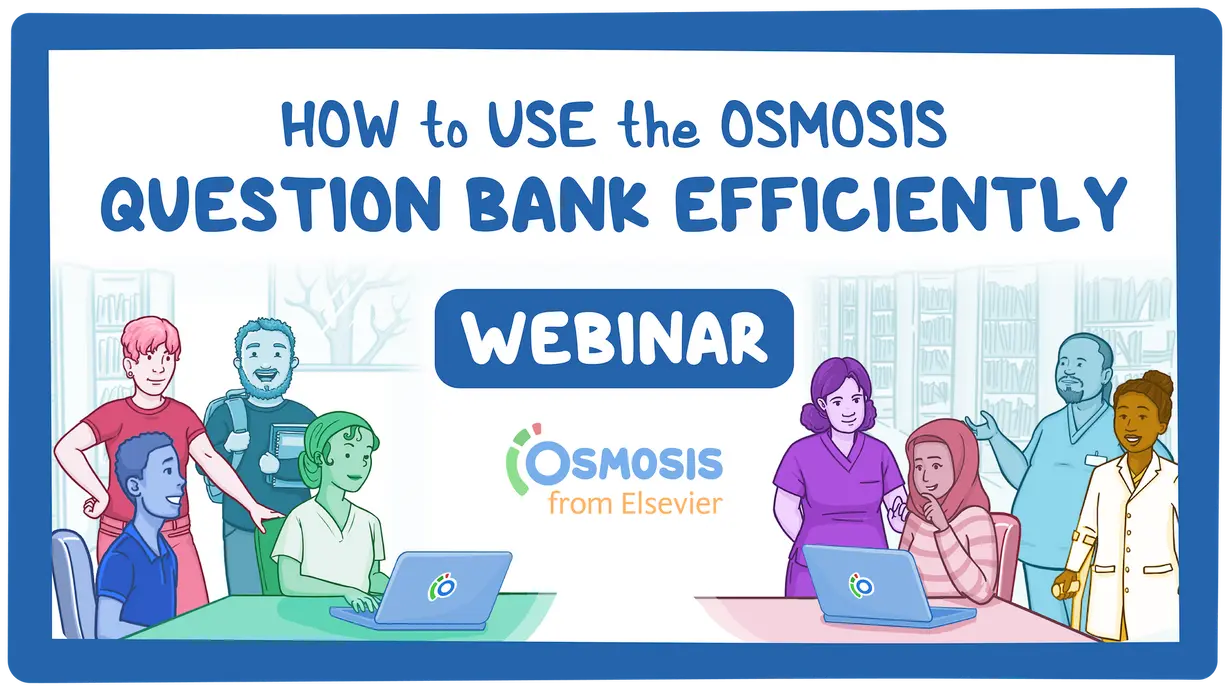 HOW to USE the OSMOSIS
QUESTION BANK EFFICIENTLY

WEBINAR

OSMOSIS
from Elsevier